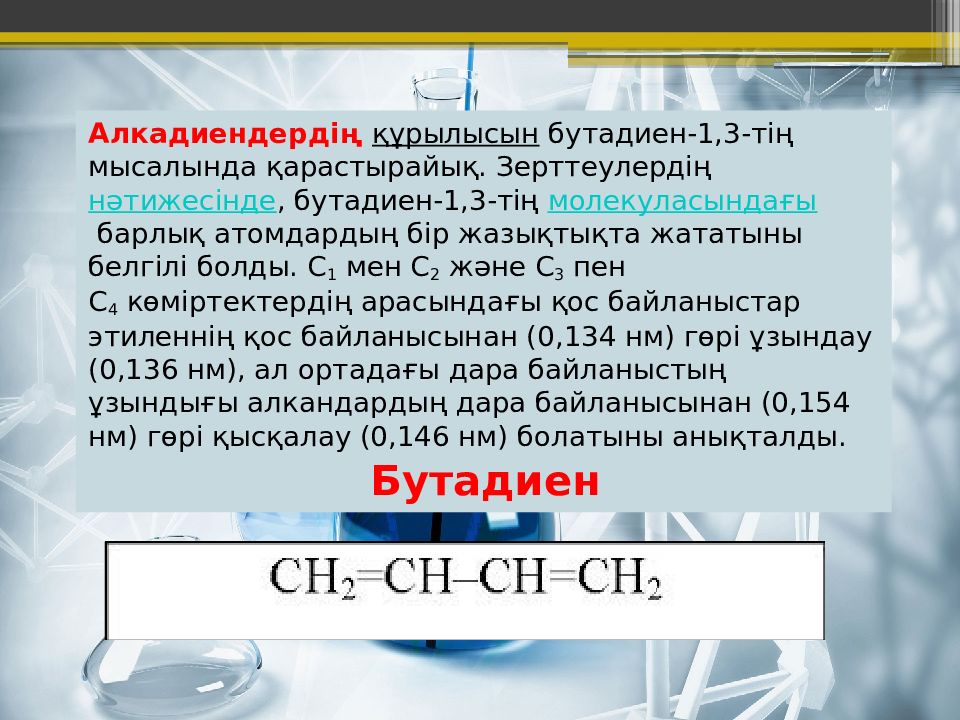 Алкадиендердің құрылысын бутадиен-1,3-тің мысалында қарастырайық. Зерттеулердің нәтижесінде, бутадиен-1,3-тің молекуласындағы барлық атомдардың бір жазықтықта жататыны белгілі болды. $C_1$ мен $C_2$ және $C_3$ пен $C_4$ көміртектердің арасындағы қос байланыстар этиленнің қос байланысынан (0,134 нм) гөрі ұзындау (0,136 нм), ал ортадағы дара байланыстың ұзындығы алкандардың дара байланысынан (0,154 нм) гөрі қысқалау (0,146 нм) болатыны анықталды.

Бутадиен

$CH_2=CH–CH=CH_2$